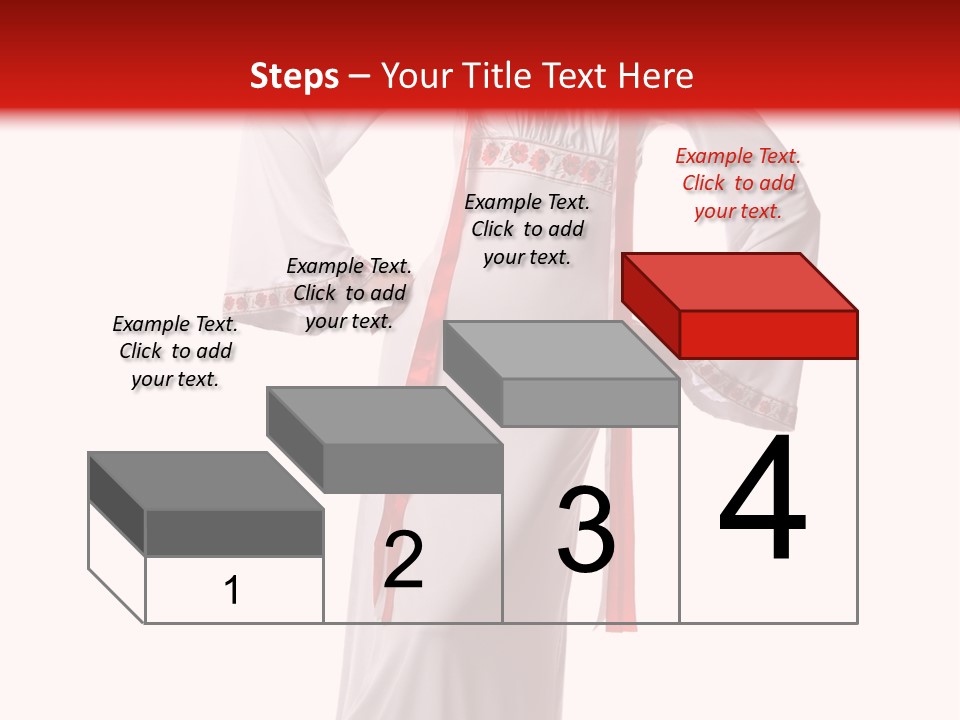 Steps – Your Title Text Here

Example Text. Click to add your text.

Example Text. Click to add your text.

Example Text. Click to add your text.

Example Text. Click to add your text.

1

2

3

4